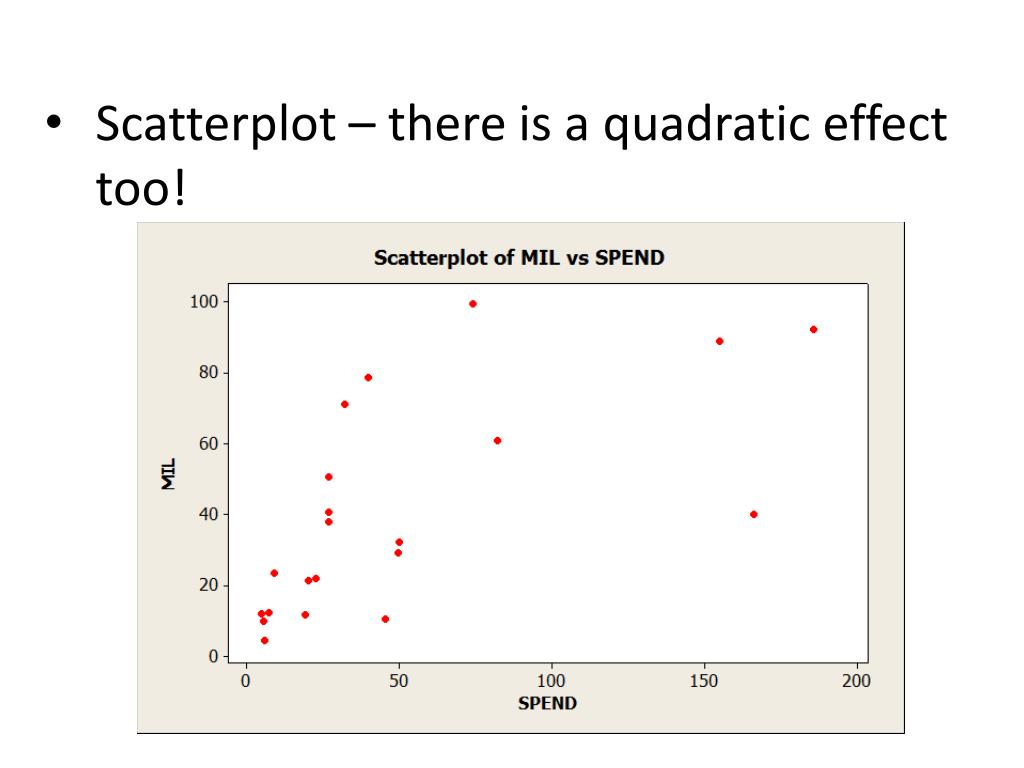 • Scatterplot – there is a quadratic effect too!

Scatterplot of MIL vs SPEND

MIL

100
80
60
40
20
0

0
50
100
150
200

SPEND